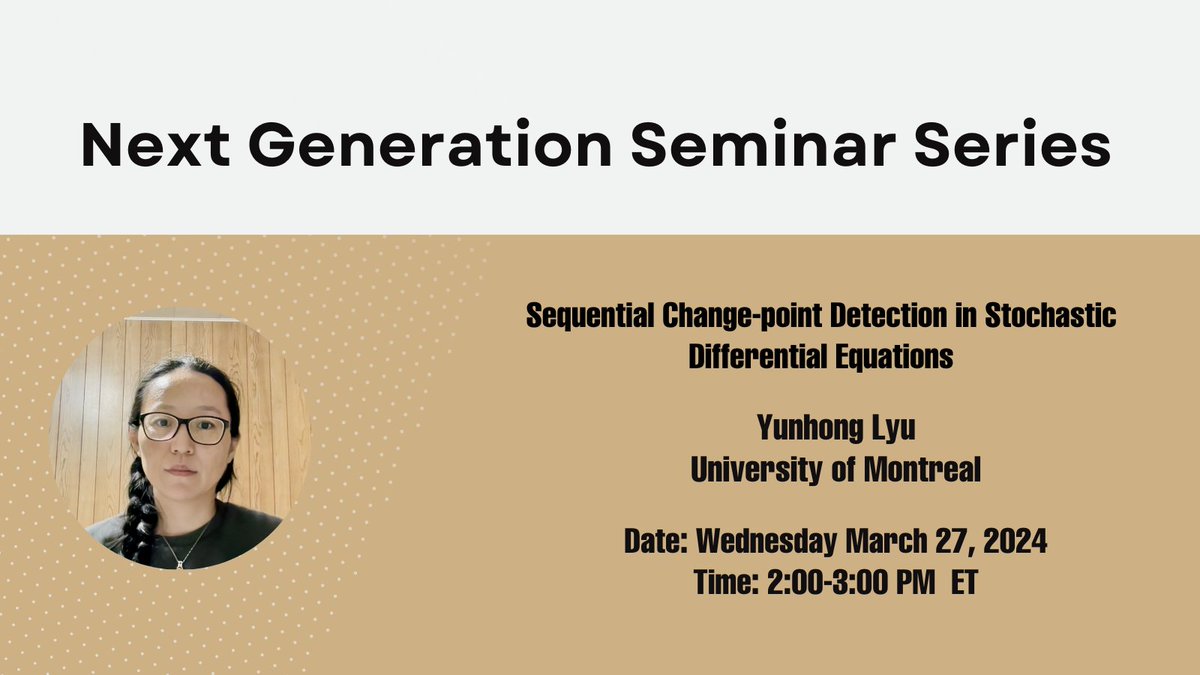 Next Generation Seminar Series

Sequential Change-point Detection in Stochastic Differential Equations

Yunhong Lyu
University of Montreal

Date: Wednesday March 27, 2024
Time: 2:00-3:00 PM ET